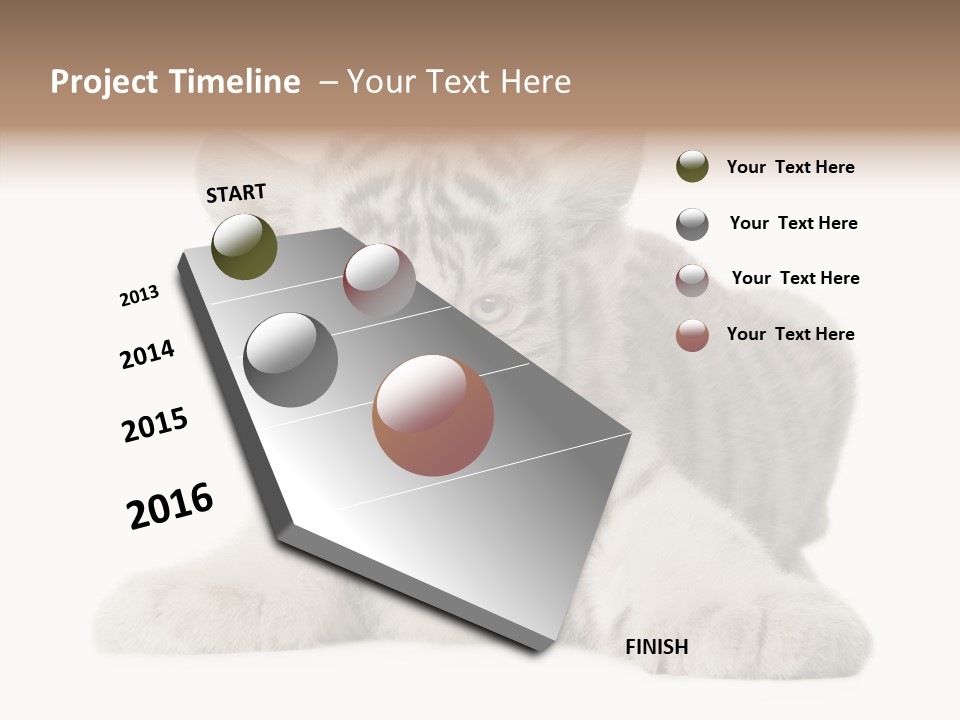 Project Timeline – Your Text Here

START

2013

2014

2015

2016

FINISH

Your Text Here

Your Text Here

Your Text Here

Your Text Here